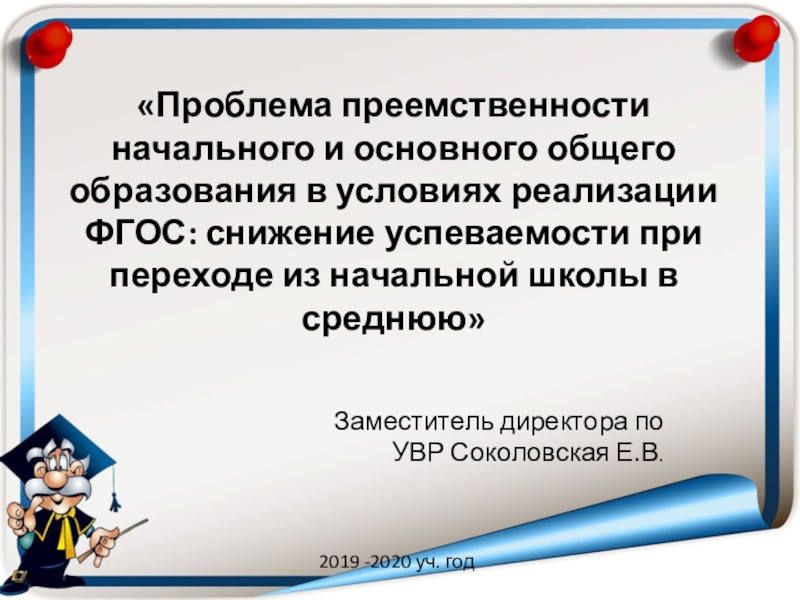 «Проблема преемственности начального и основного общего образования в условиях реализации ФГОС: снижение успеваемости при переходе из начальной школы в среднюю»

Заместитель директора по УВР Соколовская Е.В.

2019 -2020 уч. год